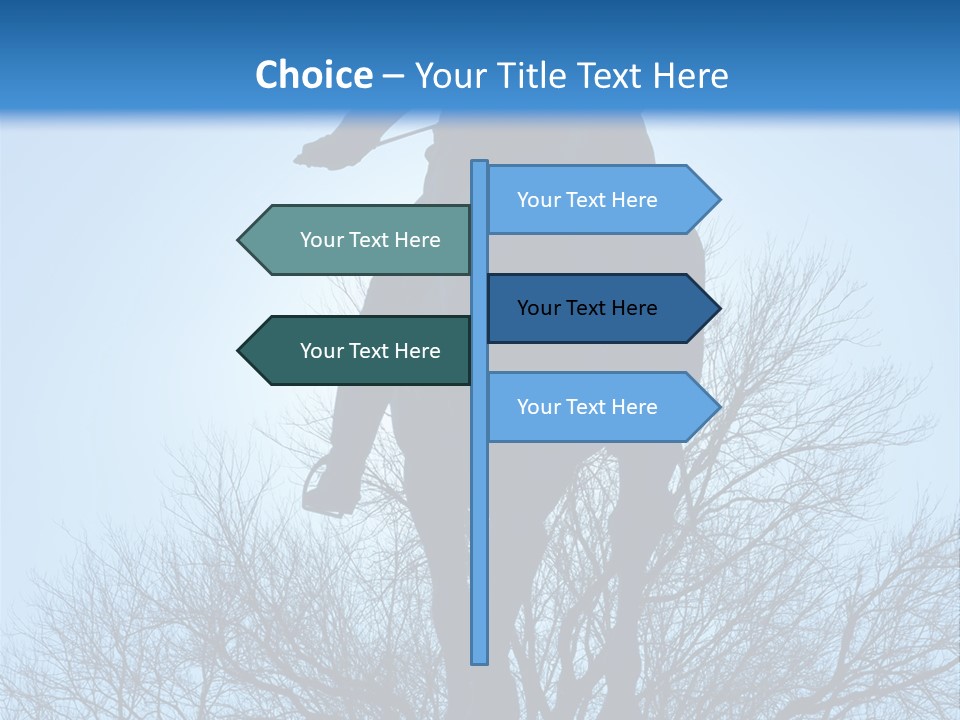 Choice – Your Title Text Here

Your Text Here

Your Text Here

Your Text Here

Your Text Here

Your Text Here